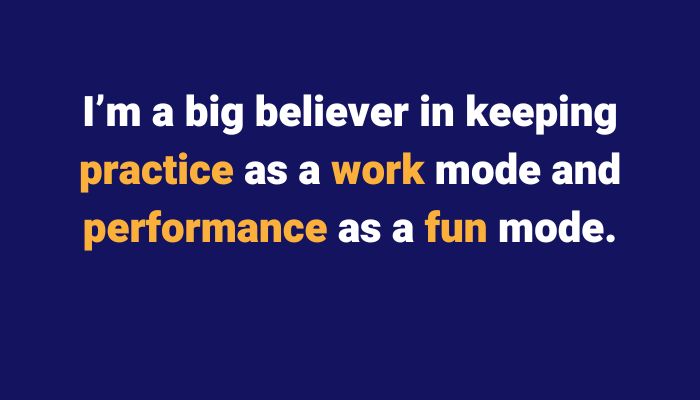 I’m a big believer in keeping practice as a work mode and performance as a fun mode.